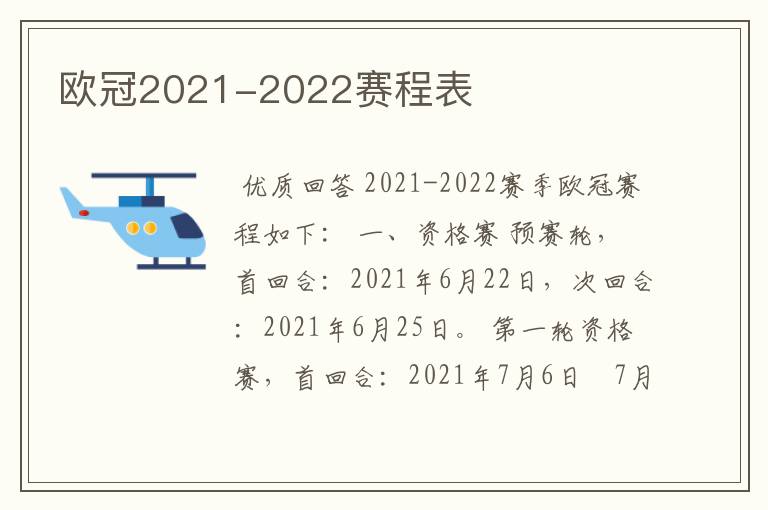 欧冠2021-2022赛程表

优质回答 2021-2022赛季欧冠赛程如下： 一、资格赛 预赛轮，首回合：2021年6月22日，次回合：2021年6月25日。 第一轮资格赛，首回合：2021年7月6日 7月